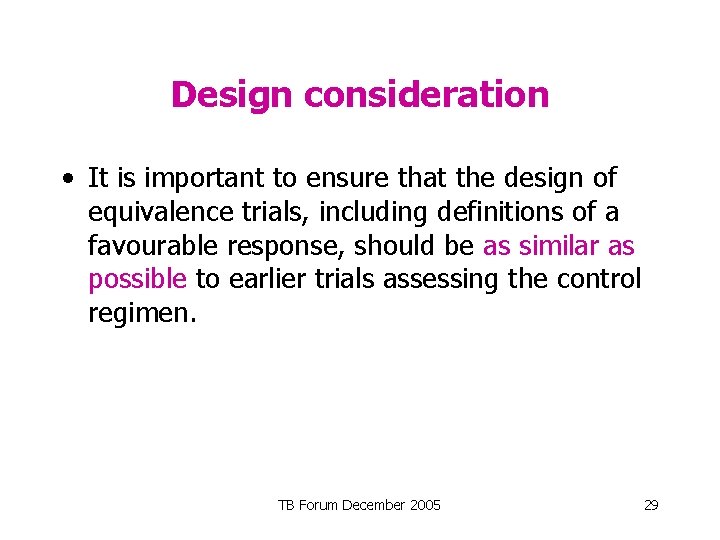 Design consideration

• It is important to ensure that the design of equivalence trials, including definitions of a favourable response, should be as similar as possible to earlier trials assessing the control regimen.

TB Forum December 2005

29